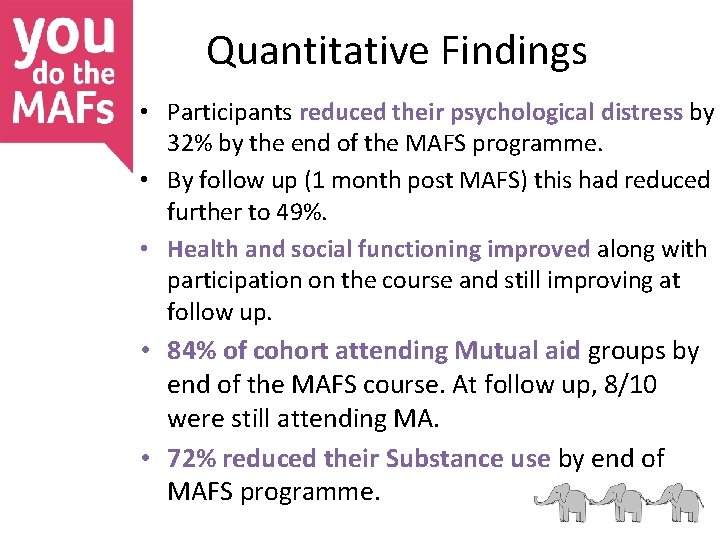 you do the MAFs

Quantitative Findings

• Participants reduced their psychological distress by 32% by the end of the MAFS programme.
• By follow up (1 month post MAFS) this had reduced further to 49%.
• Health and social functioning improved along with participation on the course and still improving at follow up.
• 84% of cohort attending Mutual aid groups by end of the MAFS course. At follow up, 8/10 were still attending MA.
• 72% reduced their Substance use by end of MAFS programme.